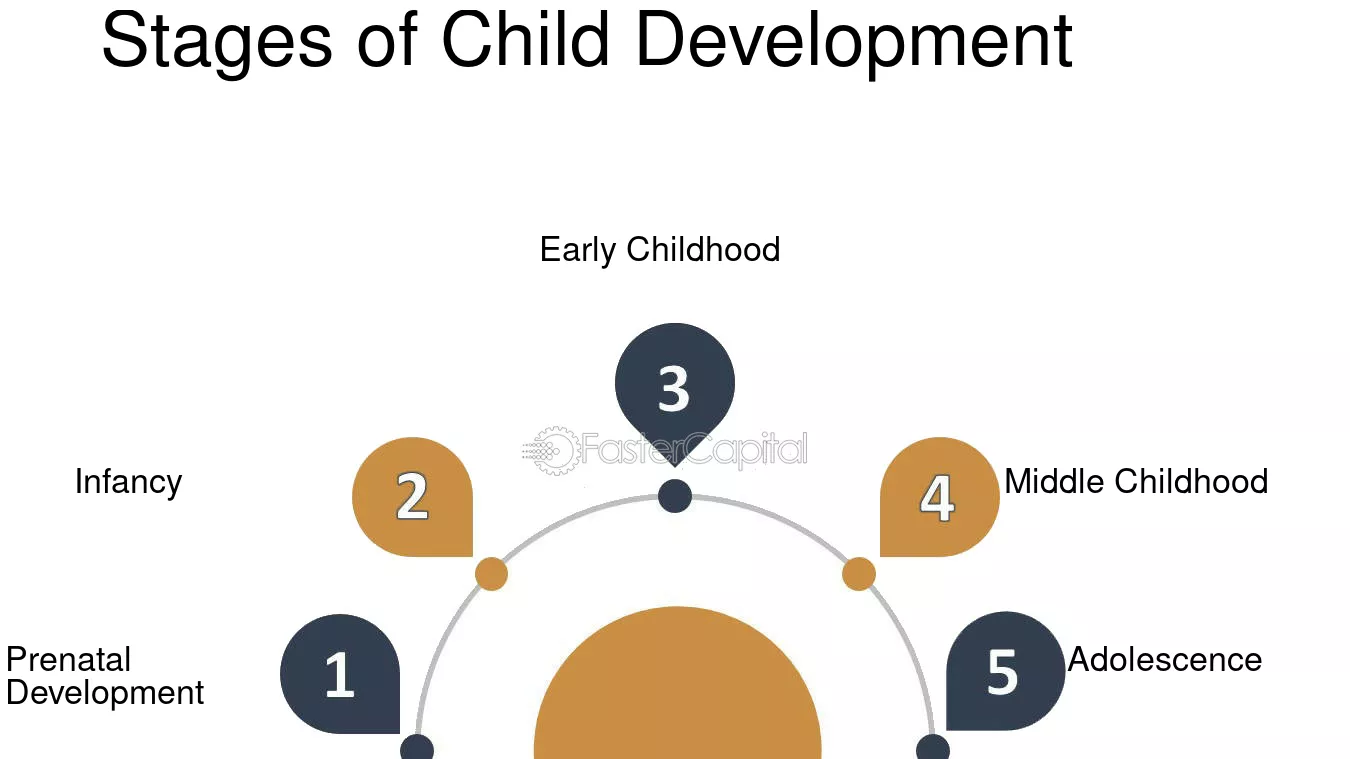 Stages of Child Development

Early Childhood

3

FasterCapital

Infancy

2

4

Middle Childhood

Prenatal Development

1

5

Adolescence